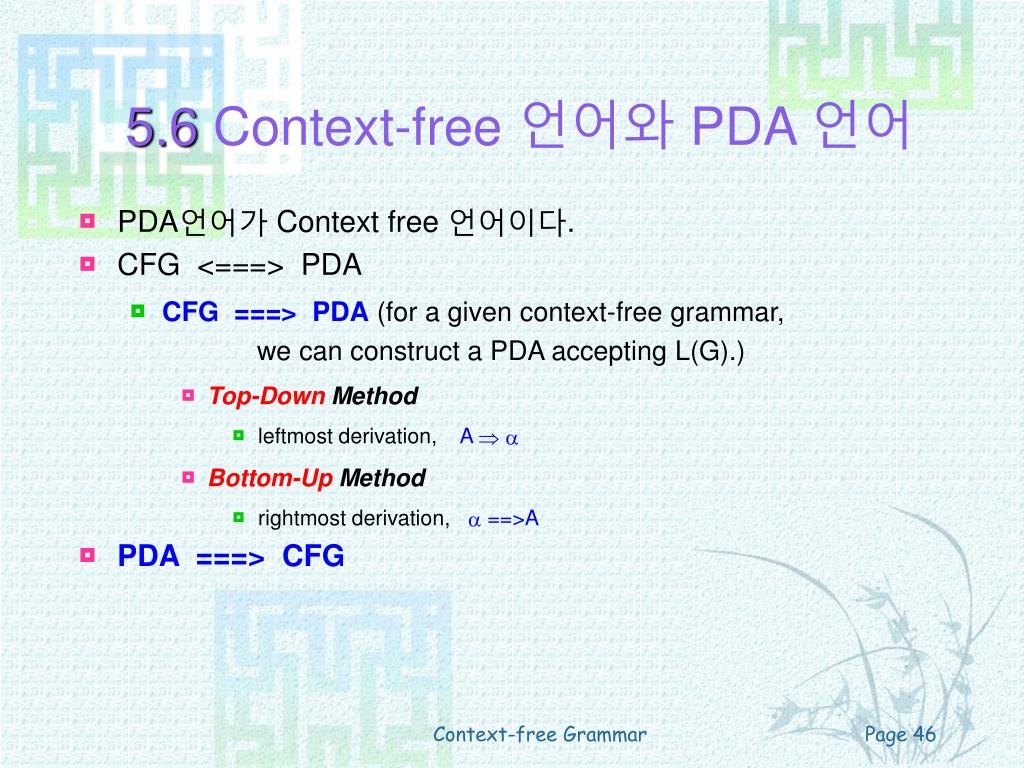 5.6 Context-free 언어와 PDA 언어

PDA언어가 Context free 언어이다.

CFG <===> PDA

CFG ===> PDA (for a given context-free grammar, we can construct a PDA accepting L(G).)

Top-Down Method

leftmost derivation, $A \Rightarrow \alpha$

Bottom-Up Method

rightmost derivation, $\alpha$ ==>A

PDA ===> CFG

Context-free Grammar

Page 46